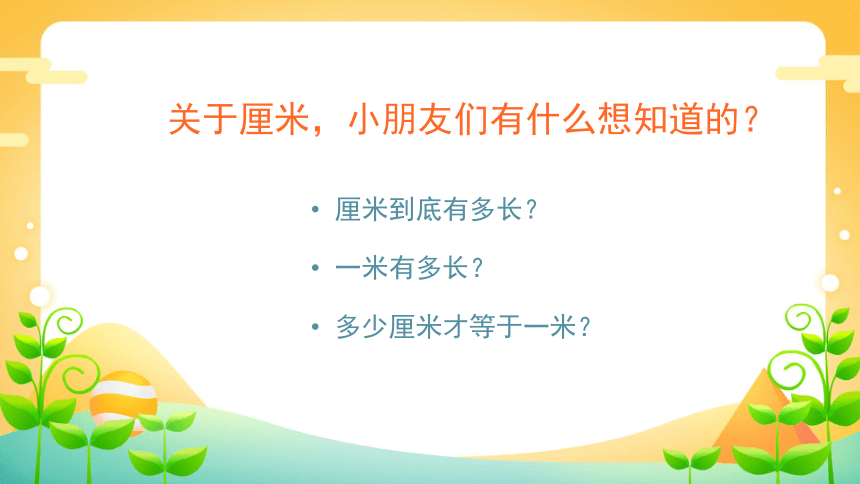 关于厘米，小朋友们有什么想知道的？

• 厘米到底有多长？

• 一米有多长？

• 多少厘米才等于一米？